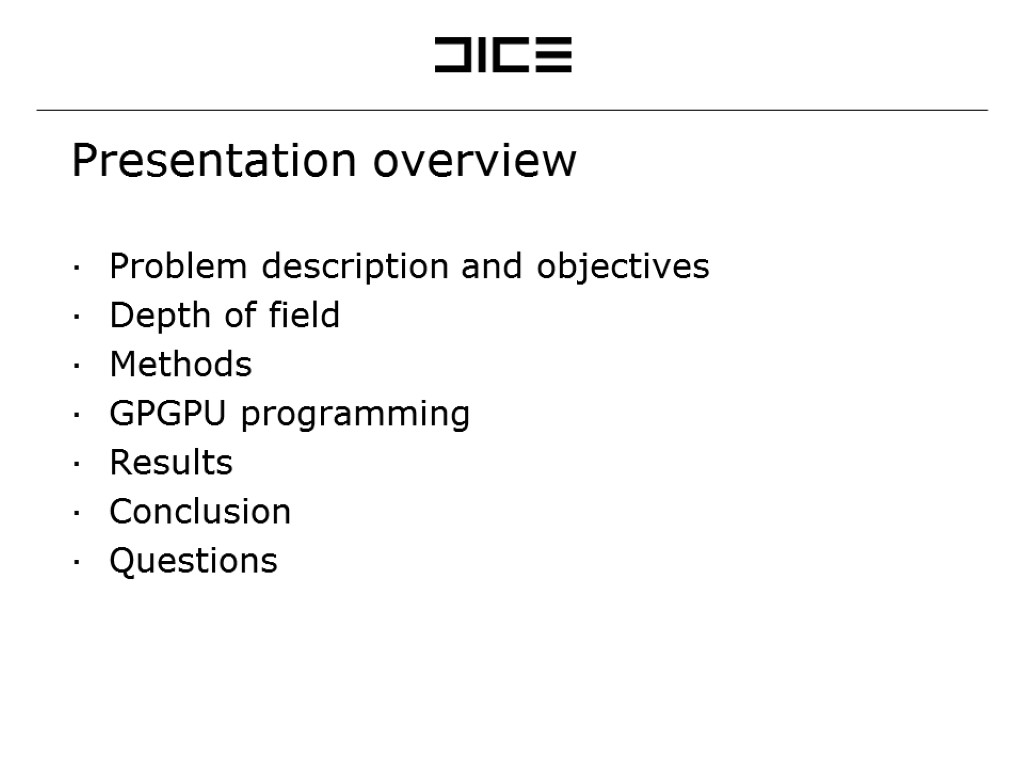 DICE

Presentation overview

· Problem description and objectives
· Depth of field
· Methods
· GPGPU programming
· Results
· Conclusion
· Questions